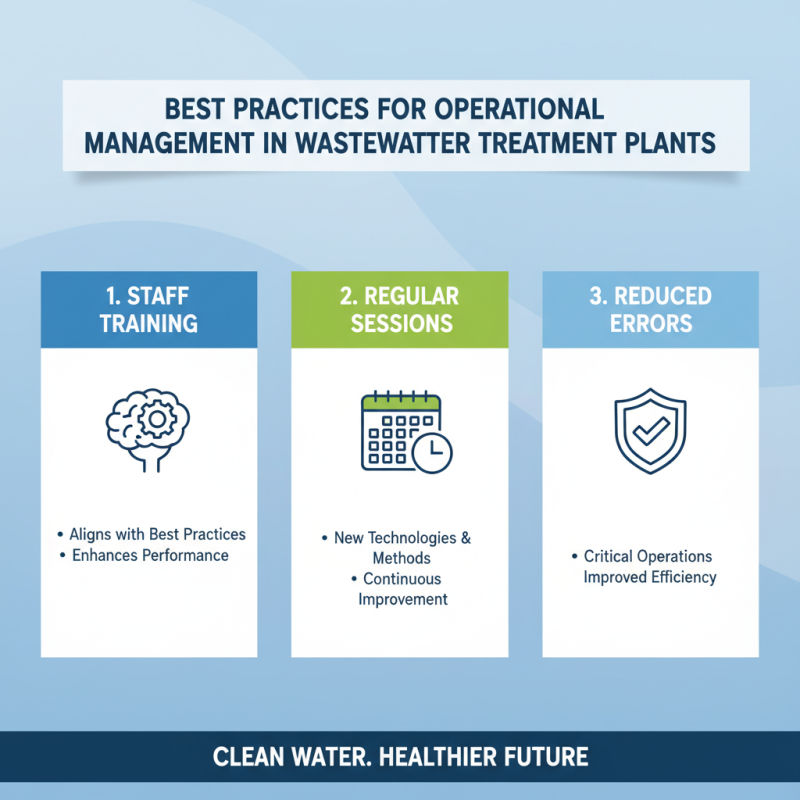 BEST PRACTICES FOR OPERATIONAL MANAGEMENT IN WASTEWATTER TREATMENT PLANTS

1. STAFF TRAINING

• Aligns with Best Practices
• Enhances Performance

2. REGULAR SESSIONS

• New Technologies & Methods
• Continuous Improvement

3. REDUCED ERRORS

• Critical Operations Improved Efficiency

CLEAN WATER. HEALTHIER FUTURE